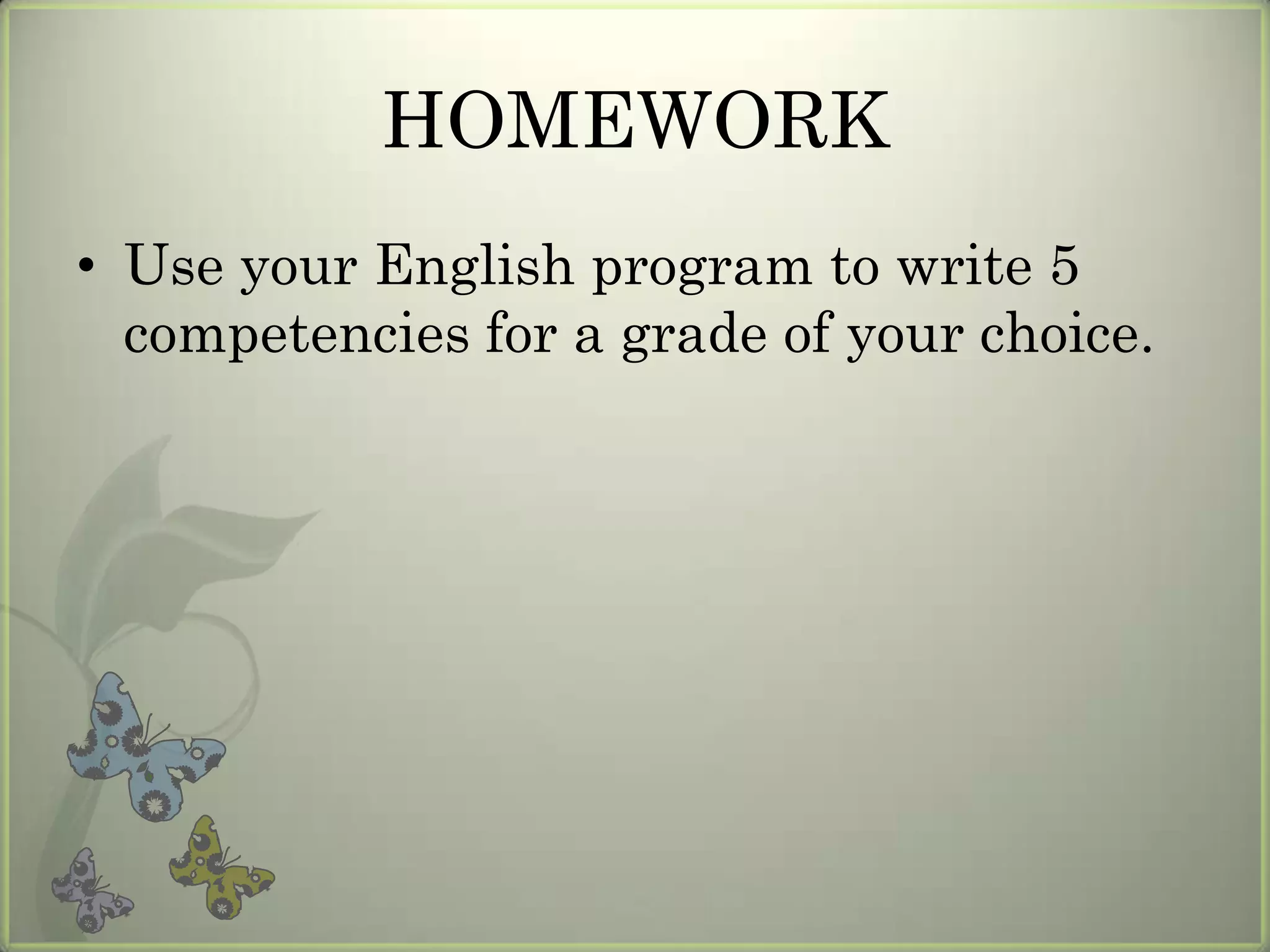 HOMEWORK

• Use your English program to write 5 competencies for a grade of your choice.